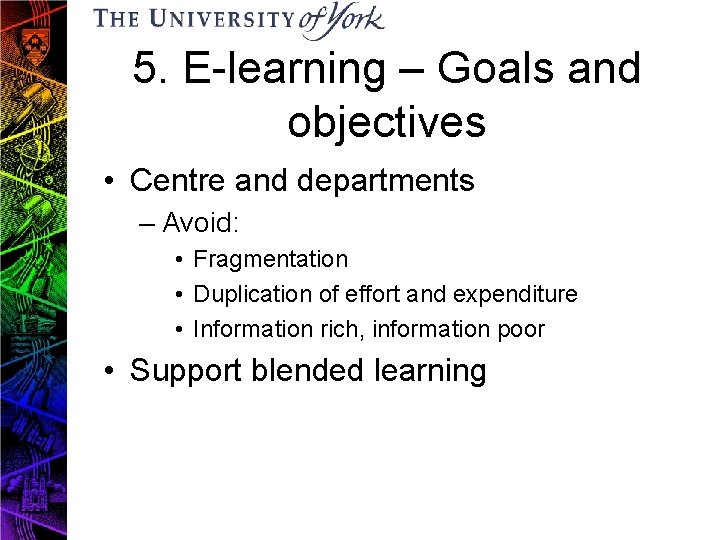 THE UNIVERSITY of York

5. E-learning – Goals and objectives

• Centre and departments
– Avoid:
• Fragmentation
• Duplication of effort and expenditure
• Information rich, information poor
• Support blended learning